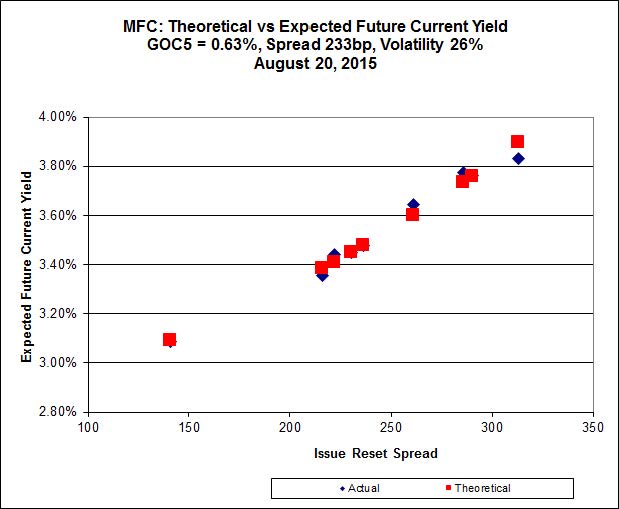 MFC: Theoretical vs Expected Future Current Yield
GOC5 = 0.63%, Spread 233bp, Volatility 26%
August 20, 2015

Expected Future Current Yield

4.00%
3.80%
3.60%
3.40%
3.20%
3.00%
2.80%

100
150
200
250
300
350

Issue Reset Spread

Actual
Theoretical